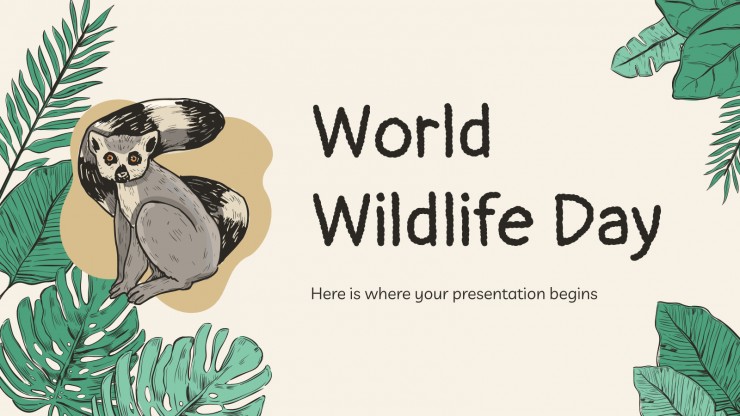 World Wildlife Day

Here is where your presentation begins